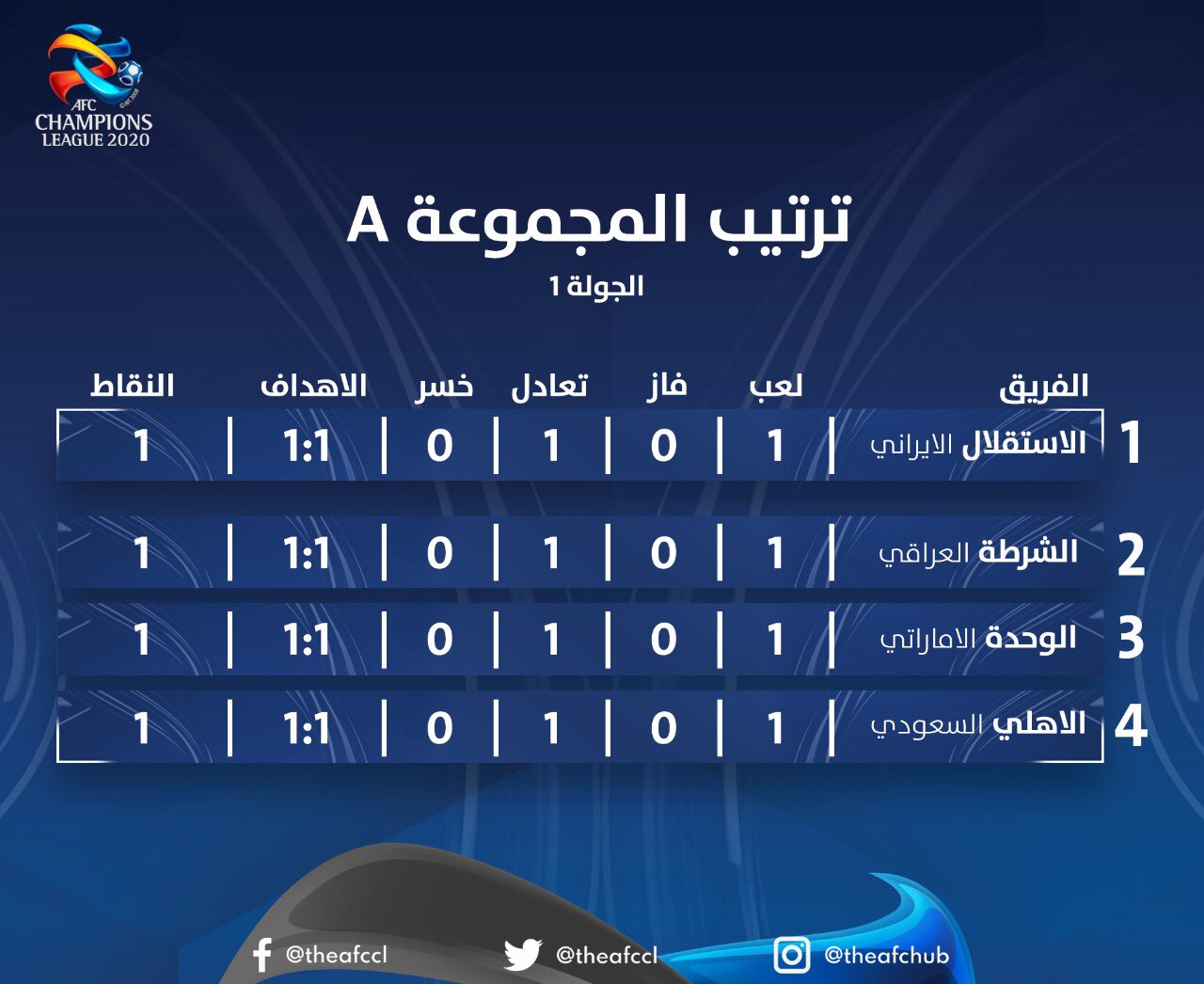 AFC CHAMPIONS LEAGUE 2020

ترتيب المجموعة A

الجولة 1

| | الفريق | لعب | فاز | تعادل | خسر | الاهداف | النقاط |
|---|---|---|---|---|---|---|---|
| 1 | الاستقلال الايراني | 1 | 0 | 1 | 0 | 1:1 | 1 |
| 2 | الشرطة العراقي | 1 | 0 | 1 | 0 | 1:1 | 1 |
| 3 | الوحدة الاماراتي | 1 | 0 | 1 | 0 | 1:1 | 1 |
| 4 | الاهلي السعودي | 1 | 0 | 1 | 0 | 1:1 | 1 |

@theafccl @theafccl @theafchub